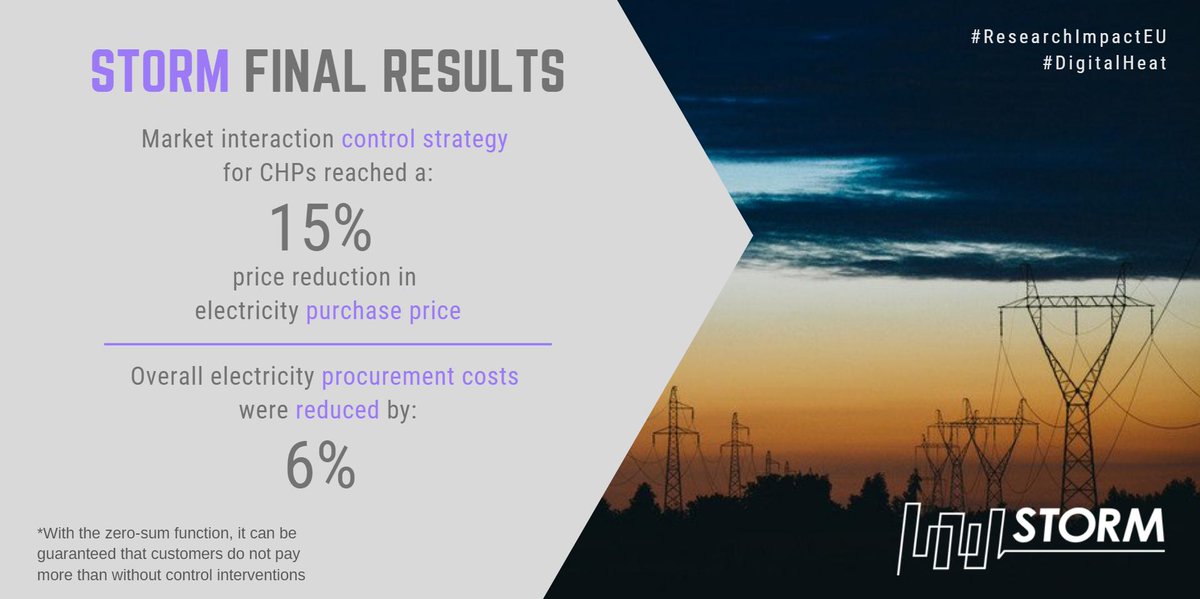 STORM FINAL RESULTS

Market interaction control strategy for CHPs reached a:

15%

price reduction in electricity purchase price

Overall electricity procurement costs were reduced by:

6%

*With the zero-sum function, it can be guaranteed that customers do not pay more than without control interventions

#ResearchImpactEU
#DigitalHeat

STORM